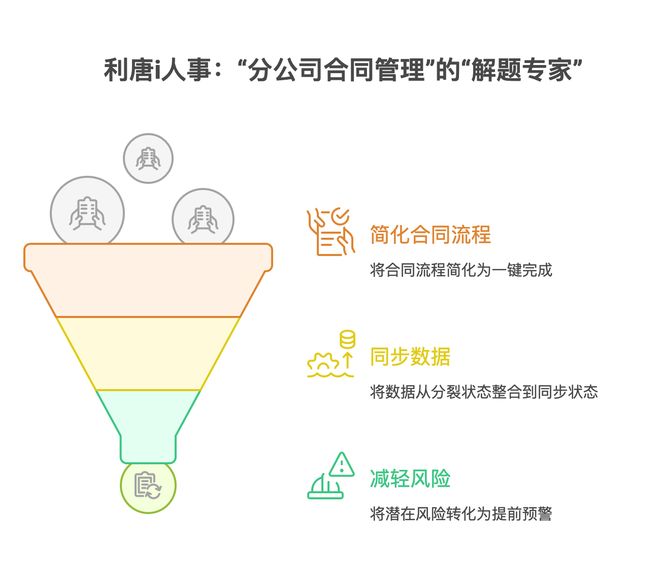 利唐i人事：“分公司合同管理”的“解题专家”

简化合同流程

将合同流程简化为一键完成

同步数据

将数据从分裂状态整合到同步状态

减轻风险

将潜在风险转化为提前预警